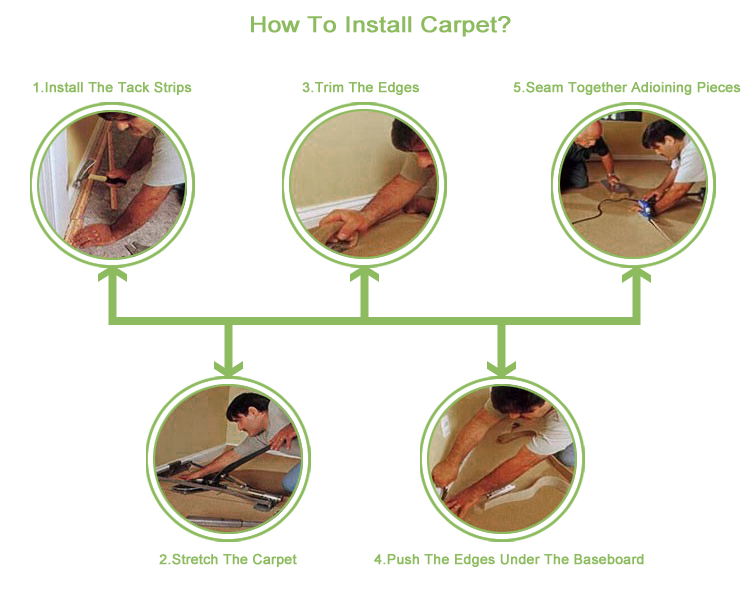 How To Install Carpet?

1.Install The Tack Strips

3.Trim The Edges

5.Seam Together Adioining Pieces

2.Stretch The Carpet

4.Push The Edges Under The Baseboard